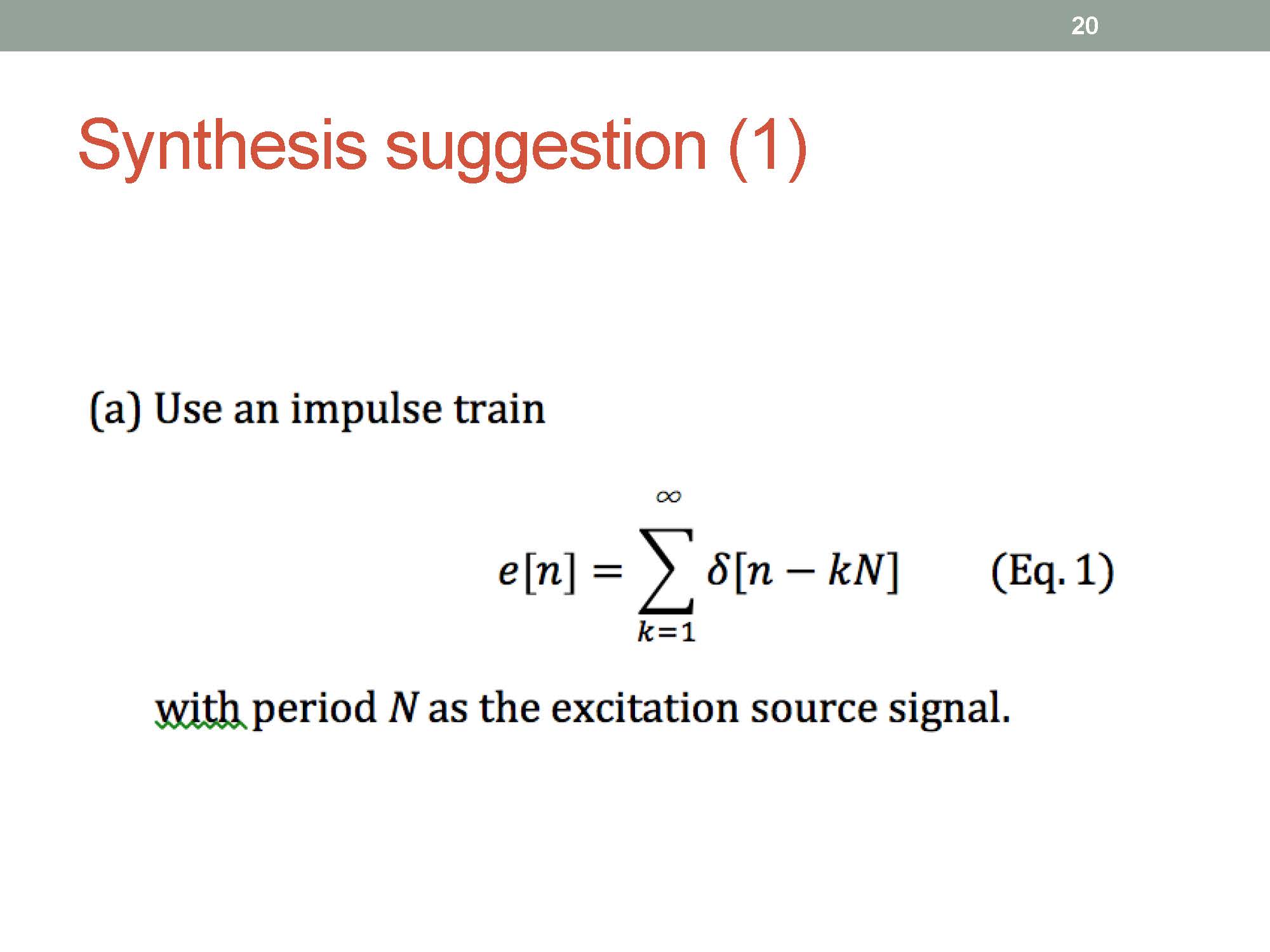 20

Synthesis suggestion (1)

(a) Use an impulse train

$e[n] = \sum_{k=1}^{\infty} \delta[n - kN]$ (Eq. 1)

with period $N$ as the excitation source signal.